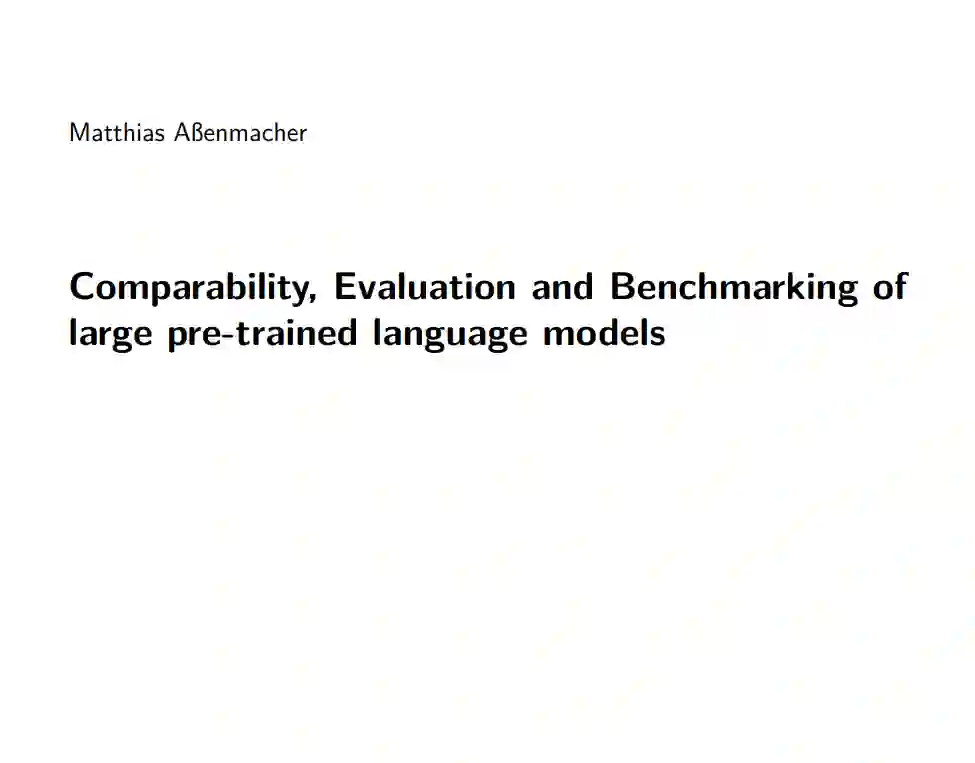 Matthias Aßenmacher

Comparability, Evaluation and Benchmarking of large pre-trained language models